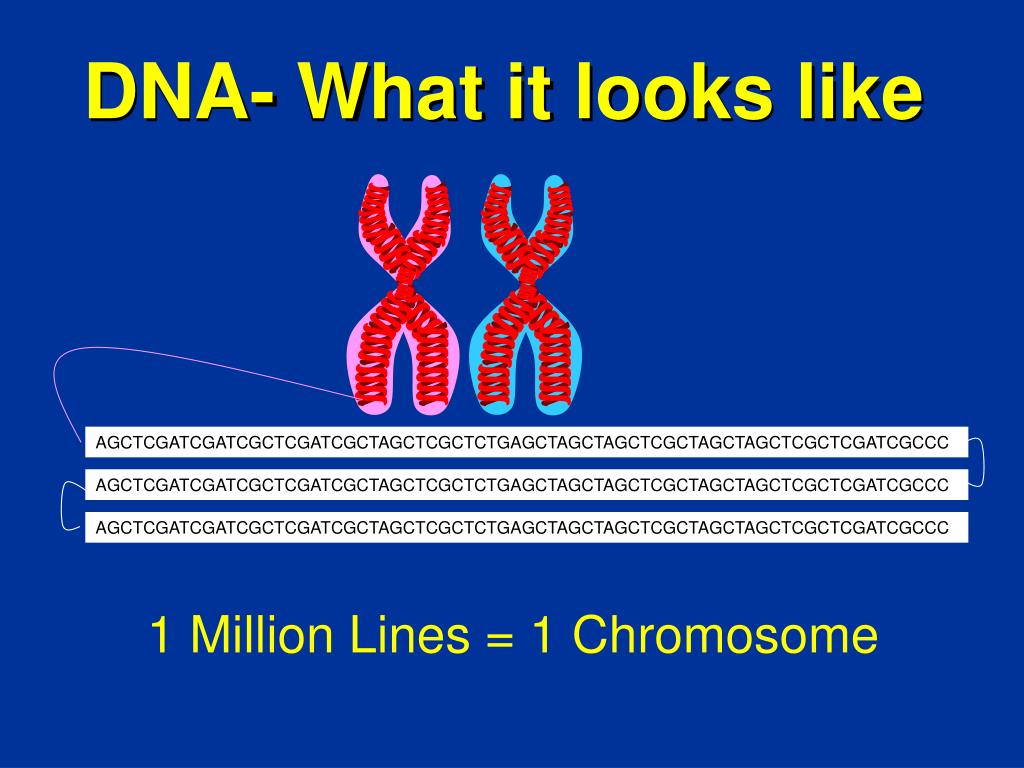 DNA- What it looks like

AGCTCGATCGATCGCTCGATCGCTAGCTCGCTCTGAGCTAGCTAGCTCGCTAGCTAGCTCGCTCGATCGCCC

AGCTCGATCGATCGCTCGATCGCTAGCTCGCTCTGAGCTAGCTAGCTCGCTAGCTAGCTCGCTCGATCGCCC

AGCTCGATCGATCGCTCGATCGCTAGCTCGCTCTGAGCTAGCTAGCTCGCTAGCTAGCTCGCTCGATCGCCC

1 Million Lines = 1 Chromosome